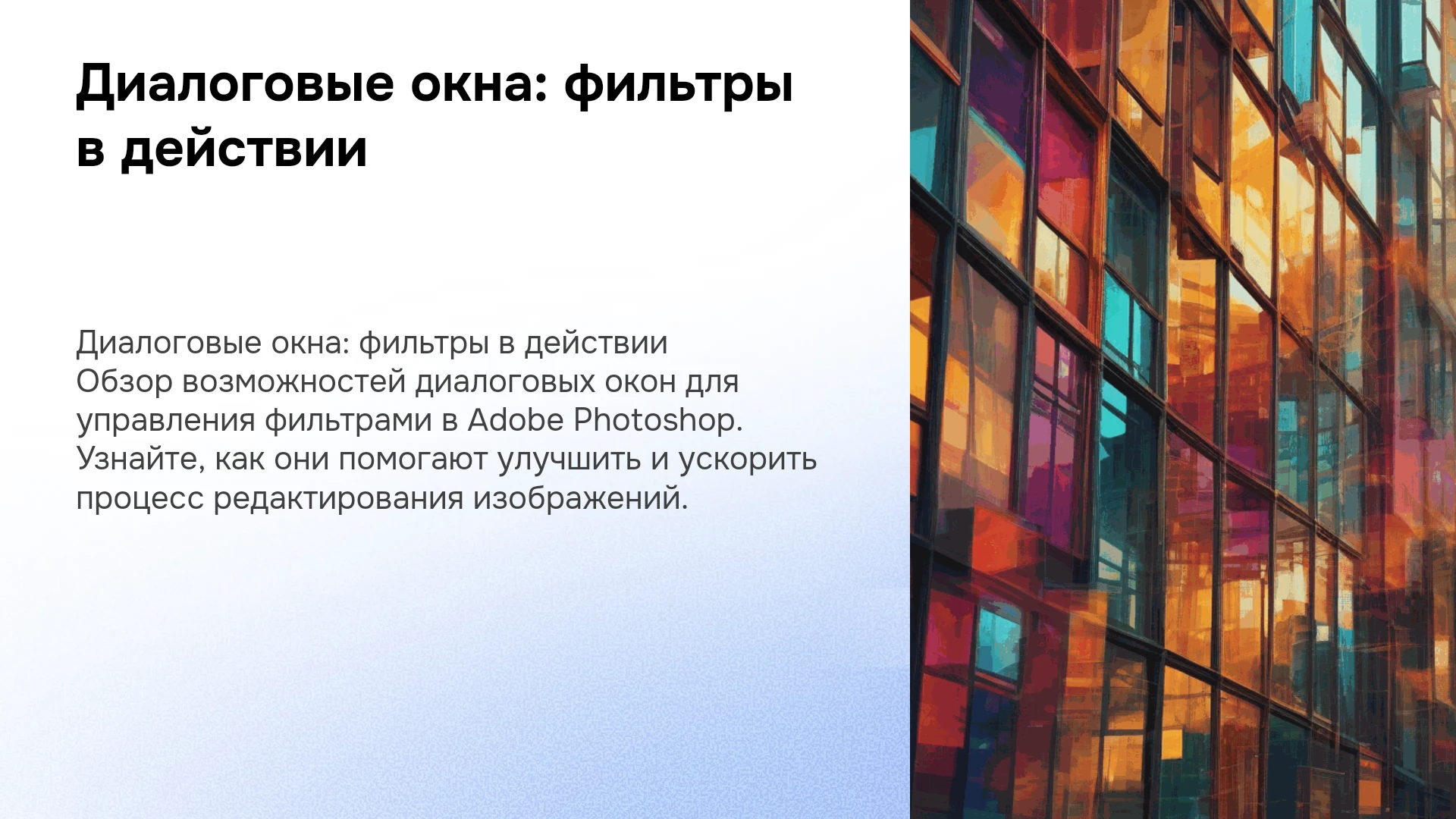 Диалоговые окна: фильтры в действии

Диалоговые окна: фильтры в действии
Обзор возможностей диалоговых окон для управления фильтрами в Adobe Photoshop. Узнайте, как они помогают улучшить и ускорить процесс редактирования изображений.